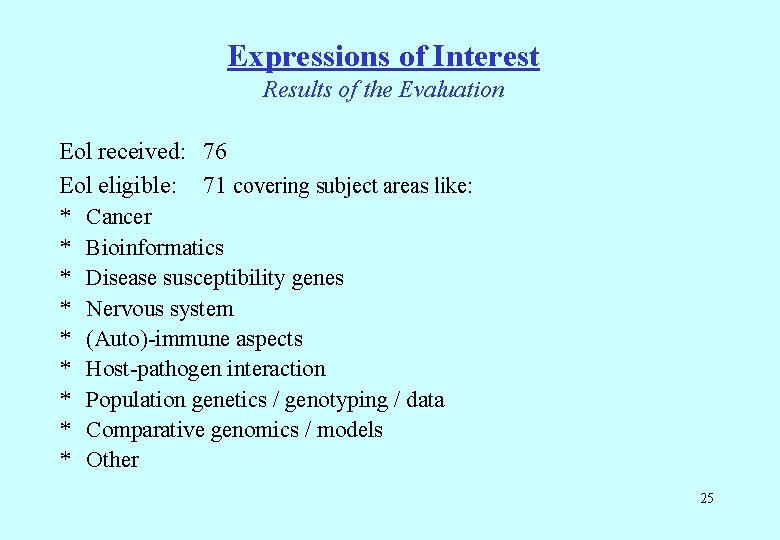 Expressions of Interest
Results of the Evaluation

EoI received: 76
EoI eligible: 71 covering subject areas like:
* Cancer
* Bioinformatics
* Disease susceptibility genes
* Nervous system
* (Auto)-immune aspects
* Host-pathogen interaction
* Population genetics / genotyping / data
* Comparative genomics / models
* Other

25